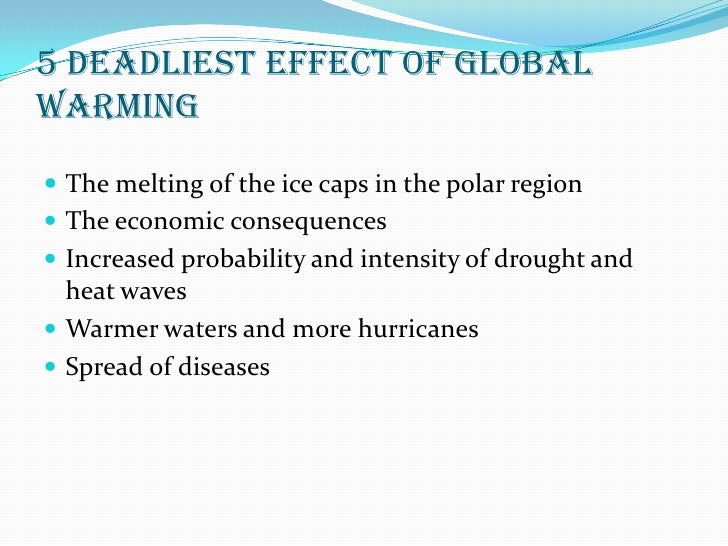 5 DEADLIEST EFFECT OF GLOBAL WARMING

- The melting of the ice caps in the polar region
- The economic consequences
- Increased probability and intensity of drought and heat waves
- Warmer waters and more hurricanes
- Spread of diseases